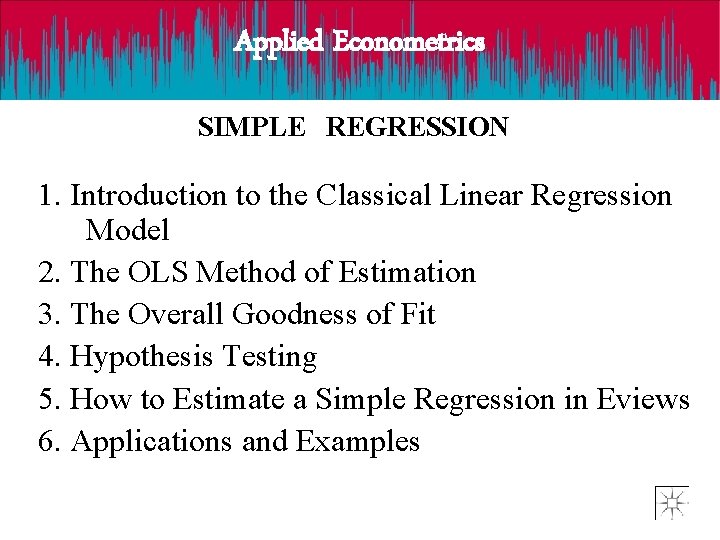 Applied Econometrics

SIMPLE REGRESSION

1. Introduction to the Classical Linear Regression Model
2. The OLS Method of Estimation
3. The Overall Goodness of Fit
4. Hypothesis Testing
5. How to Estimate a Simple Regression in Eviews
6. Applications and Examples